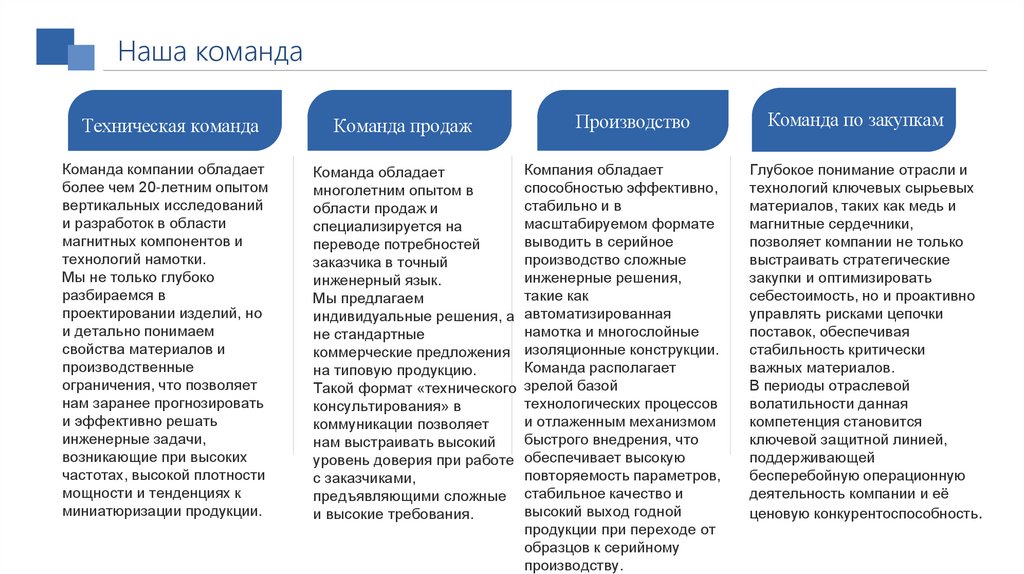 Наша команда

Техническая команда

Команда компании обладает более чем 20-летним опытом вертикальных исследований и разработок в области магнитных компонентов и технологий намотки.
Мы не только глубоко разбираемся в проектировании изделий, но и детально понимаем свойства материалов и производственные ограничения, что позволяет нам заранее прогнозировать и эффективно решать инженерные задачи, возникающие при высоких частотах, высокой плотности мощности и тенденциях к миниатюризации продукции.

Команда продаж

Команда обладает многолетним опытом в области продаж и специализируется на переводе потребностей заказчика в точный инженерный язык.
Мы предлагаем индивидуальные решения, а не стандартные коммерческие предложения на типовую продукцию.
Такой формат «технического консультирования» в коммуникации позволяет нам выстраивать высокий уровень доверия при работе с заказчиками, предъявляющими сложные и высокие требования.

Производство

Компания обладает способностью эффективно, стабильно и в масштабируемом формате выводить в серийное производство сложные инженерные решения, такие как автоматизированная намотка и многослойные изоляционные конструкции.
Команда располагает зрелой базой технологических процессов и отлаженным механизмом быстрого внедрения, что обеспечивает высокую повторяемость параметров, стабильное качество и высокий выход годной продукции при переходе от образцов к серийному производству.

Команда по закупкам

Глубокое понимание отрасли и технологий ключевых сырьевых материалов, таких как медь и магнитные сердечники, позволяет компании не только выстраивать стратегические закупки и оптимизировать себестоимость, но и проактивно управлять рисками цепочки поставок, обеспечивая стабильность критически важных материалов.
В периоды отраслевой волатильности данная компетенция становится ключевой защитной линией, поддерживающей бесперебойную операционную деятельность компании и её ценовую конкурентоспособность.